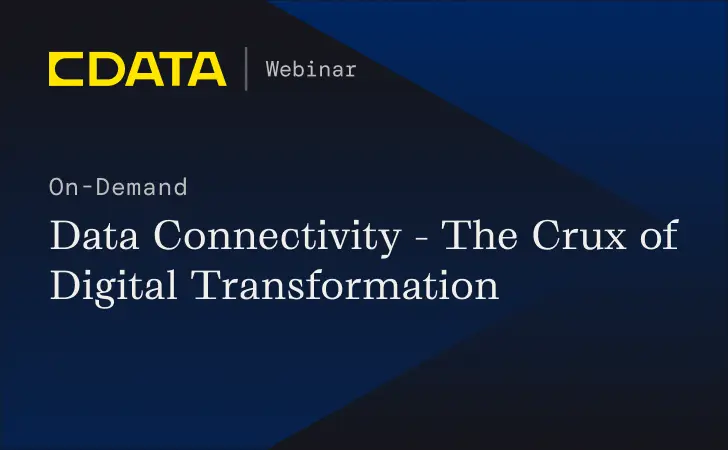 CDATA | Webinar

On-Demand

Data Connectivity - The Crux of Digital Transformation